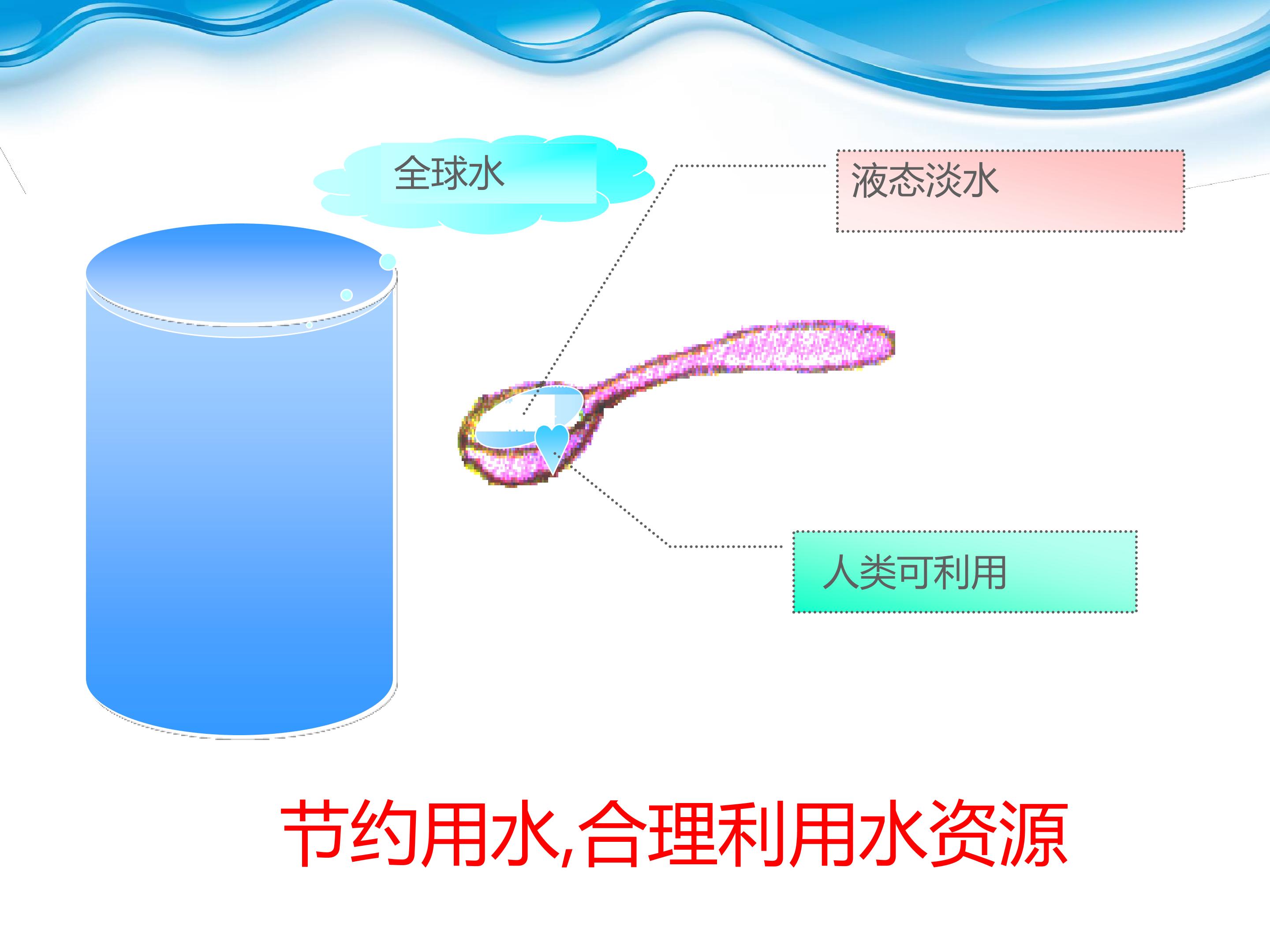 全球水

液态淡水

人类可利用

节约用水,合理利用水资源